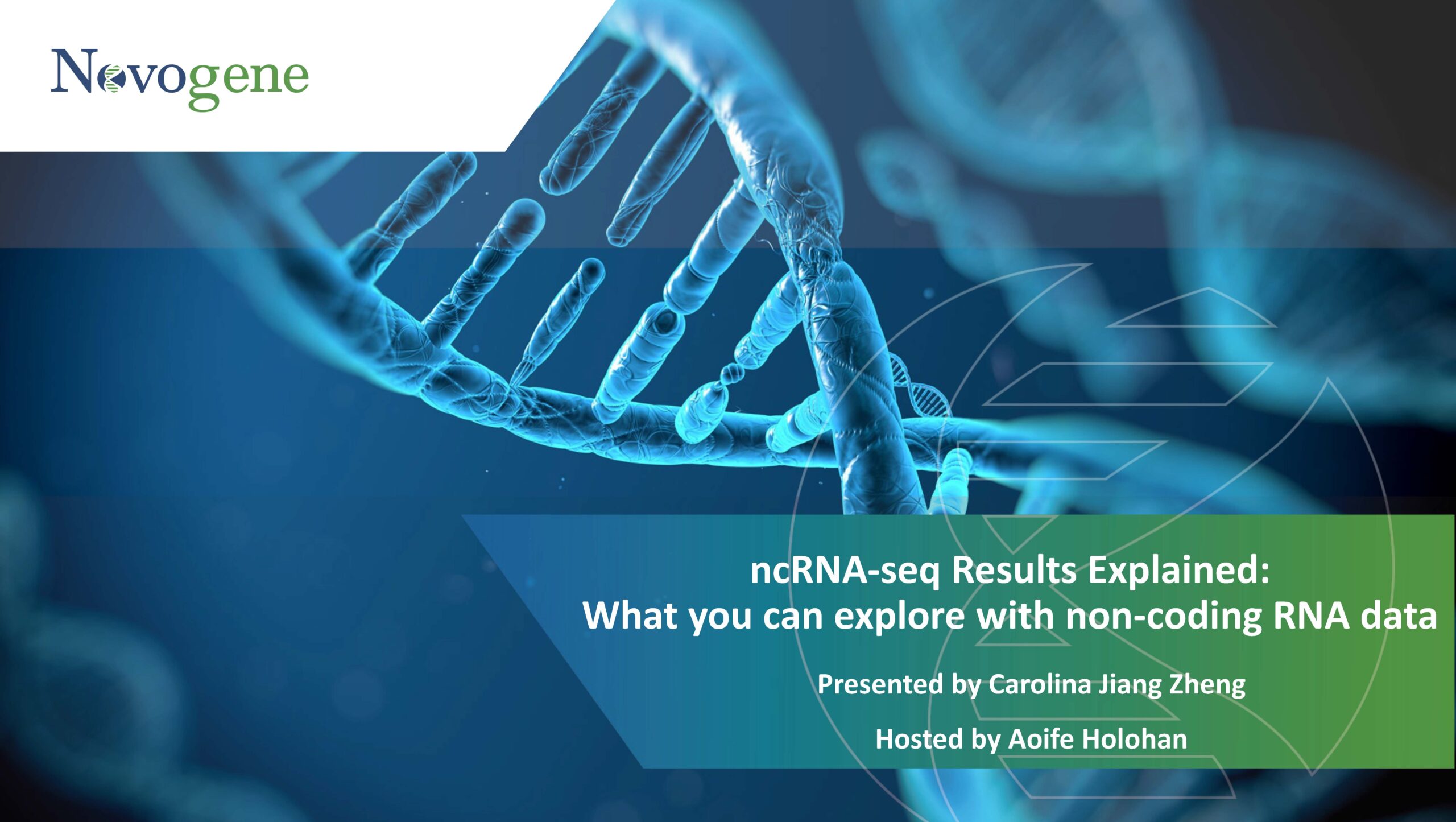 Novogene

ncRNA-seq Results Explained:
What you can explore with non-coding RNA data

Presented by Carolina Jiang Zheng

Hosted by Aoife Holohan